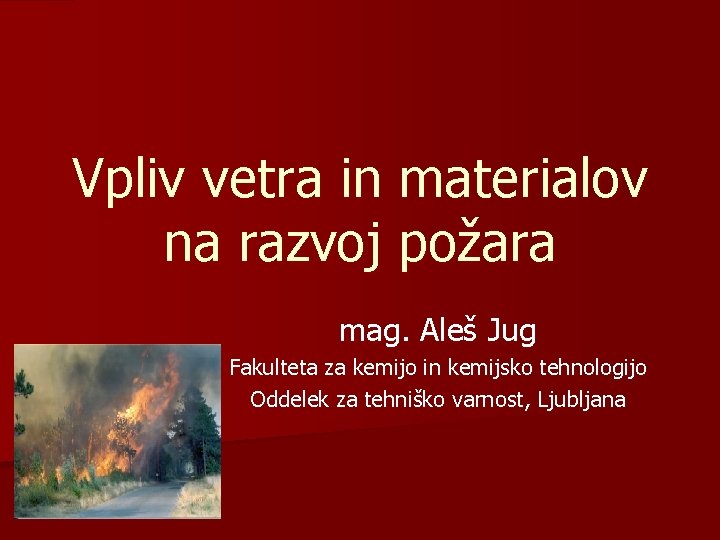 Vpliv vetra in materialov na razvoj požara

mag. Aleš Jug

Fakulteta za kemijo in kemijsko tehnologijo

Oddelek za tehniško varnost, Ljubljana